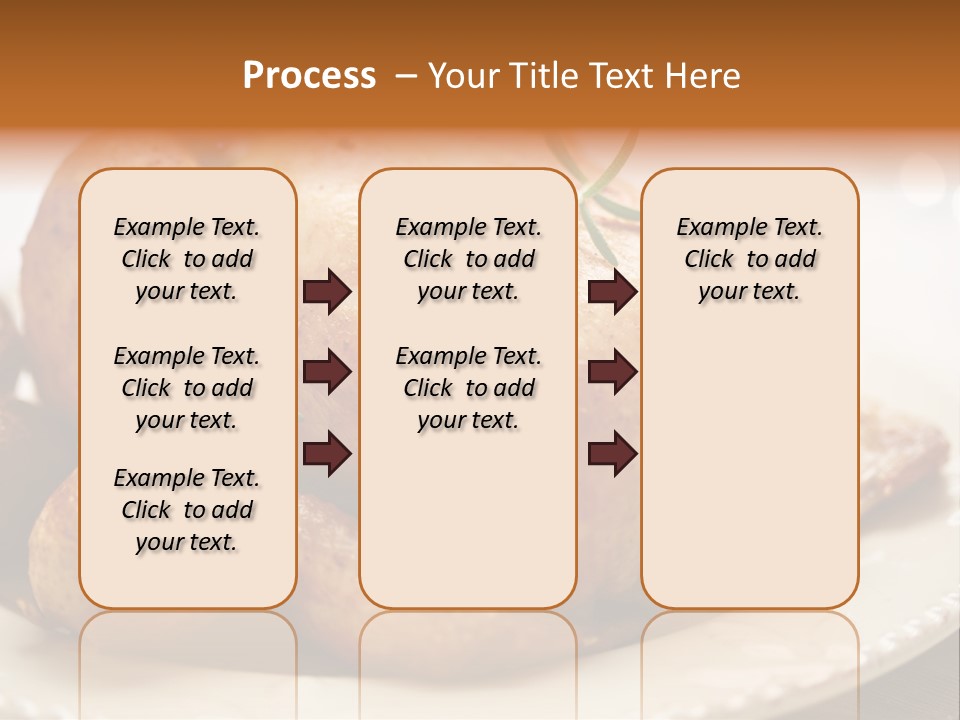 Process – Your Title Text Here

Example Text. Click to add your text.

Example Text. Click to add your text.

Example Text. Click to add your text.

Example Text. Click to add your text.

Example Text. Click to add your text.

Example Text. Click to add your text.